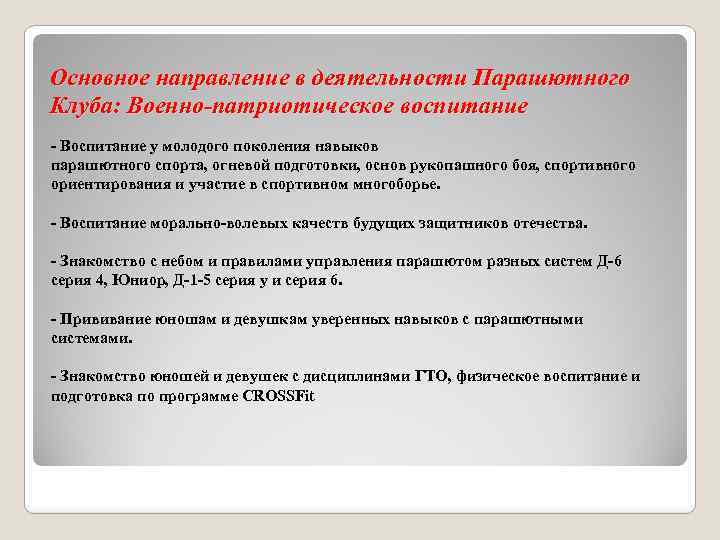 Основное направление в деятельности Парашютного Клуба: Военно-патриотическое воспитание

- Воспитание у молодого поколения навыков парашютного спорта, огневой подготовки, основ рукопашного боя, спортивного ориентирования и участие в спортивном многоборье.

- Воспитание морально-волевых качеств будущих защитников отечества.

- Знакомство с небом и правилами управления парашютом разных систем Д-6 серия 4, Юниор, Д-1-5 серия у и серия 6.

- Прививание юношам и девушкам уверенных навыков с парашютными системами.

- Знакомство юношей и девушек с дисциплинами ГТО, физическое воспитание и подготовка по программе CROSSFit